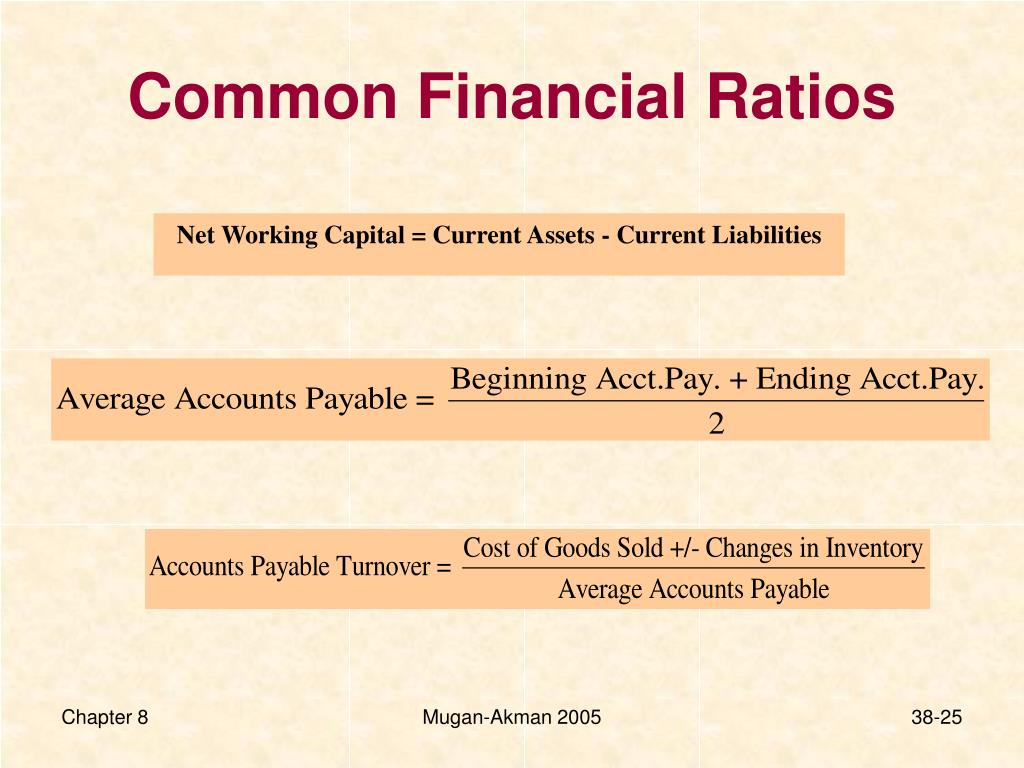 Common Financial Ratios

Net Working Capital = Current Assets - Current Liabilities

$\text{Average Accounts Payable} = \frac{\text{Beginning Acct.Pay.} + \text{Ending Acct.Pay.}}{2}$

$\text{Accounts Payable Turnover} = \frac{\text{Cost of Goods Sold +/- Changes in Inventory}}{\text{Average Accounts Payable}}$

Chapter 8

Mugan-Akman 2005

38-25